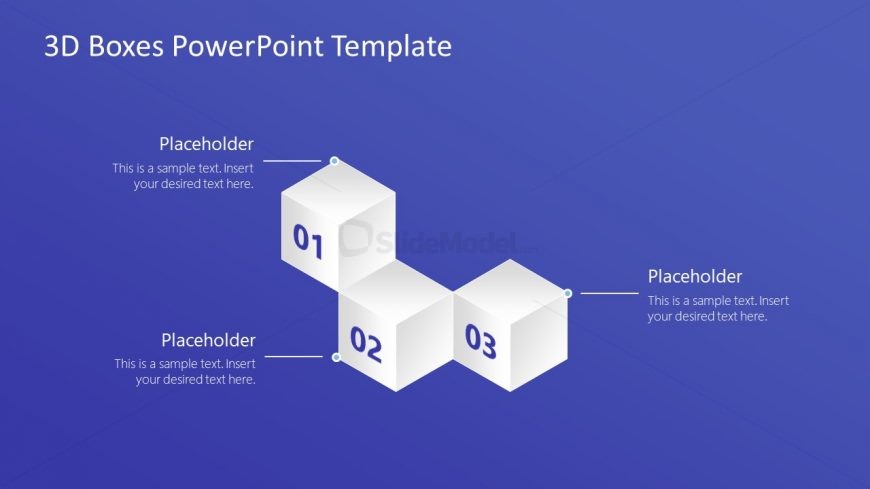 3D Boxes PowerPoint Template

Placeholder
This is a sample text. Insert your desired text here.

01

SlideModel

Placeholder
This is a sample text. Insert your desired text here.

02

03

Placeholder
This is a sample text. Insert your desired text here.